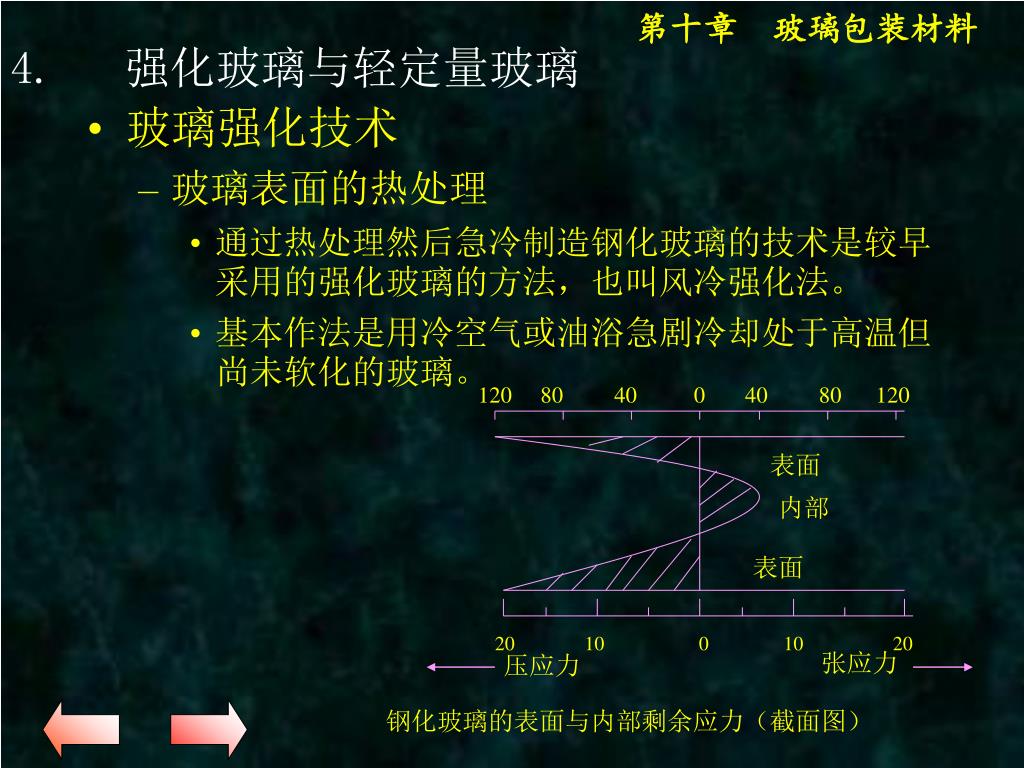 第十章　玻璃包装材料

4.　强化玻璃与轻定量玻璃

• 玻璃强化技术

– 玻璃表面的热处理

• 通过热处理然后急冷制造钢化玻璃的技术是较早采用的强化玻璃的方法，也叫风冷强化法。

• 基本作法是用冷空气或油浴急剧冷却处于高温但尚未软化的玻璃。

120　80　40　0　40　80　120

表面

内部

表面

20　10　0　10　20

压应力　张应力

钢化玻璃的表面与内部剩余应力（截面图）